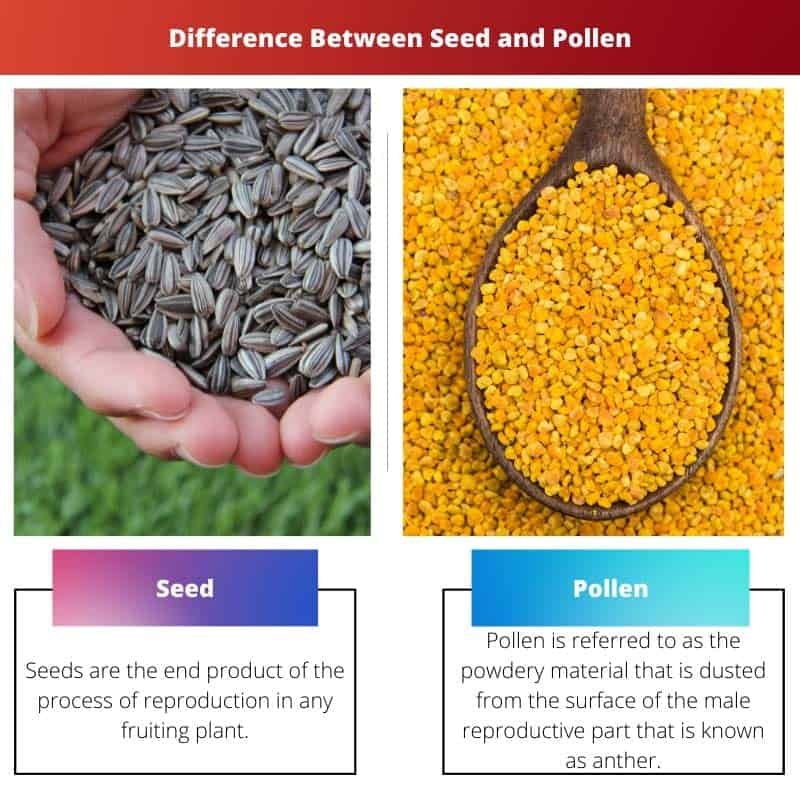 Difference Between Seed and Pollen

Seed

Seeds are the end product of the process of reproduction in any fruiting plant.

Pollen

Pollen is referred to as the powdery material that is dusted from the surface of the male reproductive part that is known as anther.